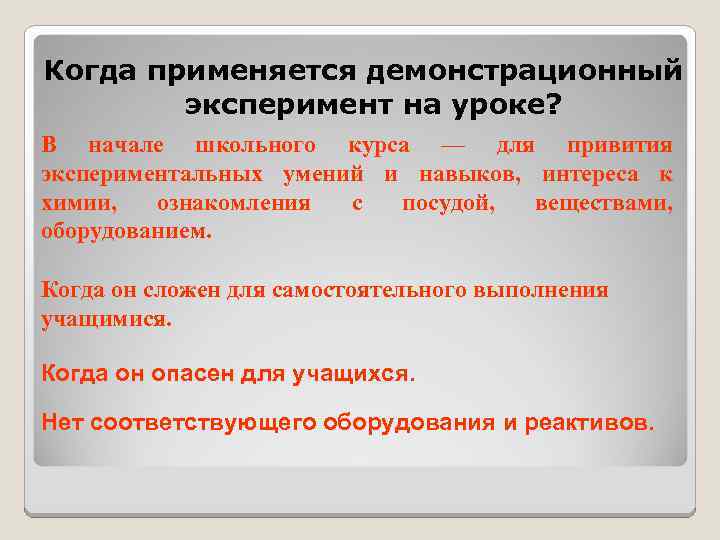 Когда применяется демонстрационный эксперимент на уроке?

В начале школьного курса — для привития экспериментальных умений и навыков, интереса к химии, ознакомления с посудой, веществами, оборудованием.

Когда он сложен для самостоятельного выполнения учащимися.

Когда он опасен для учащихся.

Нет соответствующего оборудования и реактивов.